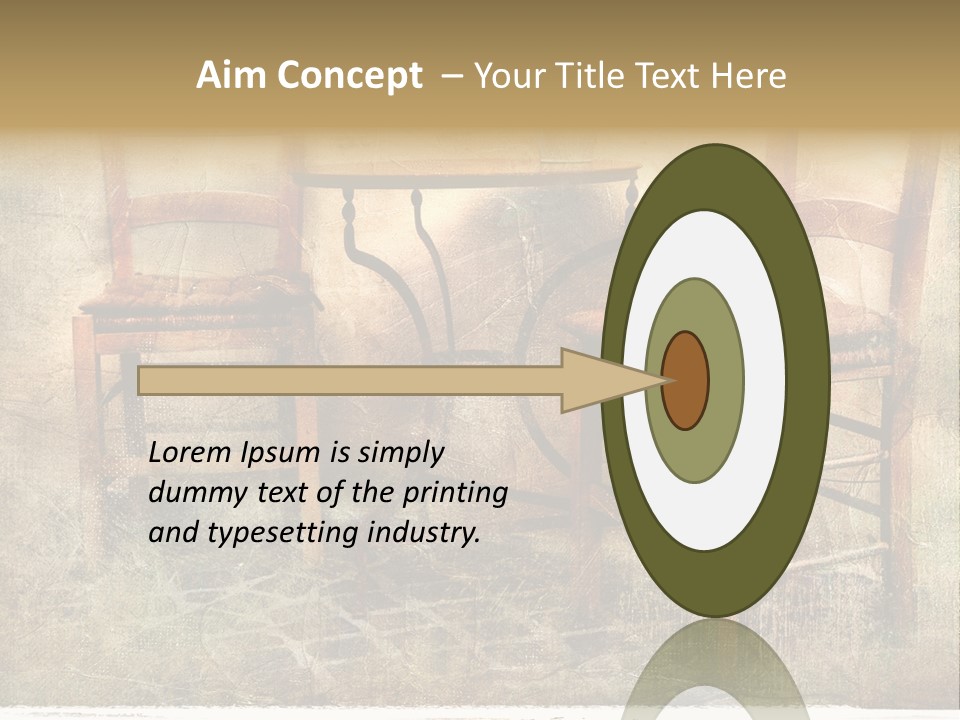 Aim Concept – Your Title Text Here

Lorem Ipsum is simply dummy text of the printing and typesetting industry.